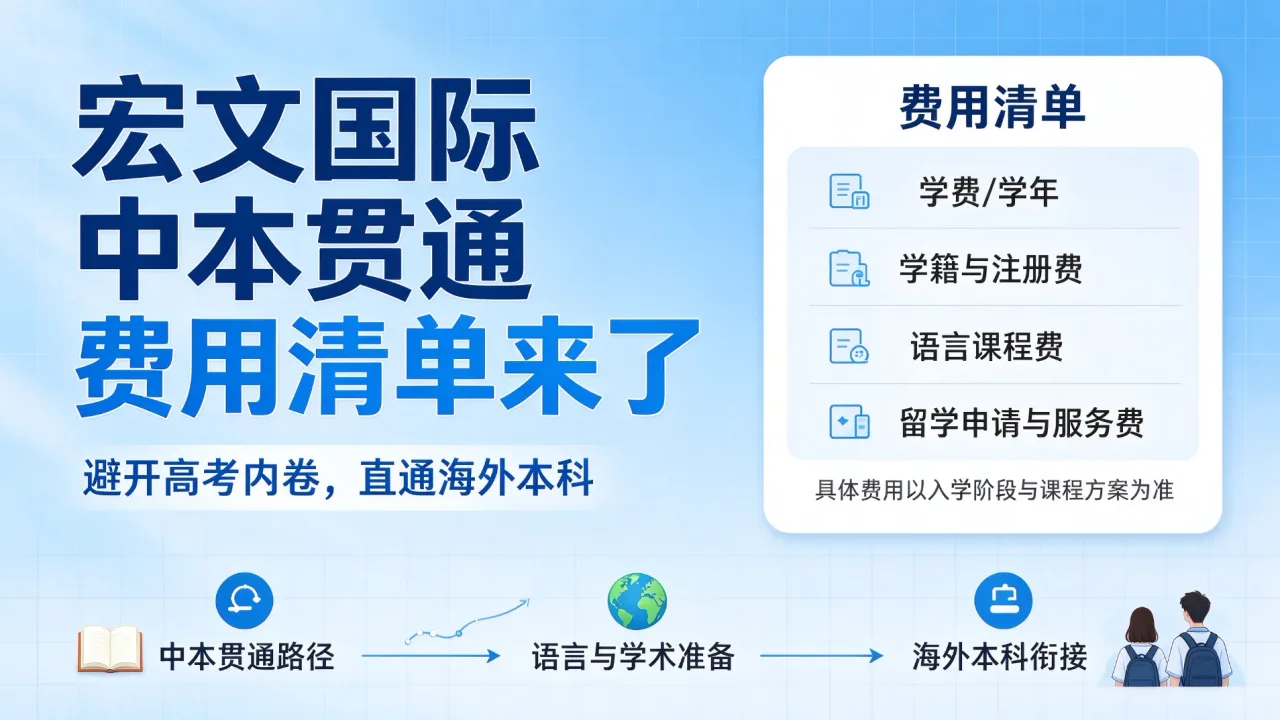 宏文国际
中本贯通
费用清单来了

避开高考内卷，直通海外本科

费用清单

学费/学年

学籍与注册费

语言课程费

留学申请与服务费

具体费用以入学阶段与课程方案为准

中本贯通路径 → 语言与学术准备 → 海外本科衔接